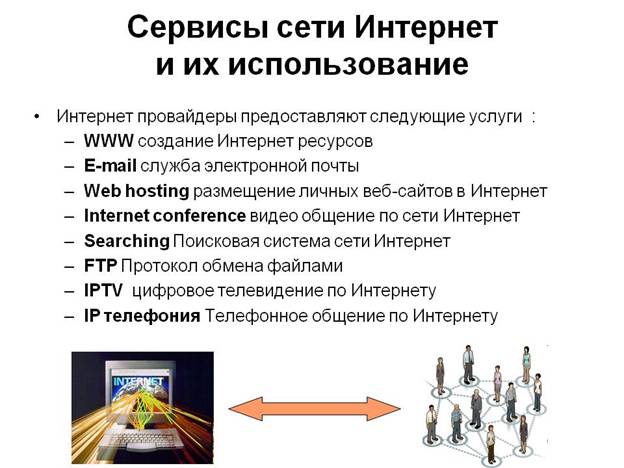 Сервисы сети Интернет и их использование

• Интернет провайдеры предоставляют следующие услуги :
– WWW создание Интернет ресурсов
– E-mail служба электронной почты
– Web hosting размещение личных веб-сайтов в Интернет
– Internet conference видео общение по сети Интернет
– Searching Поисковая система сети Интернет
– FTP Протокол обмена файлами
– IPTV цифровое телевидение по Интернету
– IP телефония Телефонное общение по Интернету

INTERNET